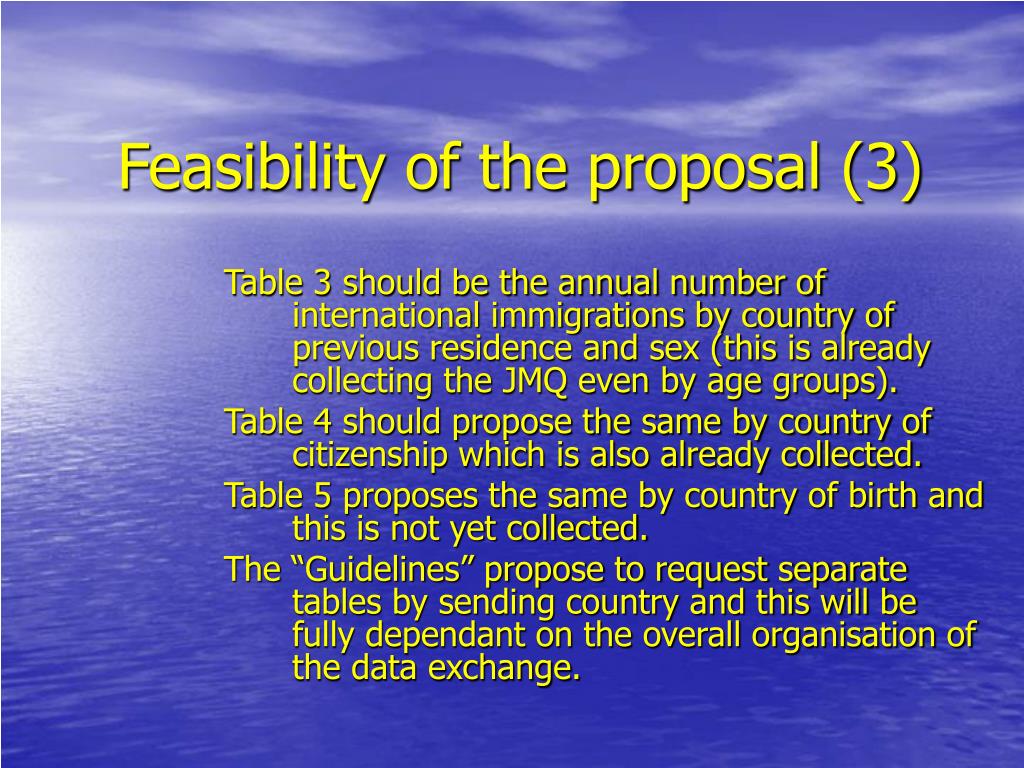 Feasibility of the proposal (3)

Table 3 should be the annual number of international immigrations by country of previous residence and sex (this is already collecting the JMQ even by age groups).

Table 4 should propose the same by country of citizenship which is also already collected.

Table 5 proposes the same by country of birth and this is not yet collected.

The “Guidelines” propose to request separate tables by sending country and this will be fully dependant on the overall organisation of the data exchange.